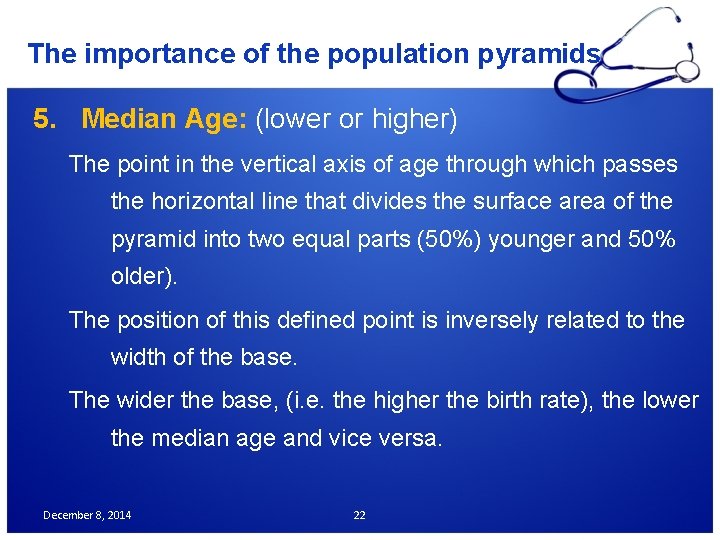 The importance of the population pyramids

5. Median Age: (lower or higher)

The point in the vertical axis of age through which passes the horizontal line that divides the surface area of the pyramid into two equal parts (50%) younger and 50% older).

The position of this defined point is inversely related to the width of the base.

The wider the base, (i.e. the higher the birth rate), the lower the median age and vice versa.

December 8, 2014

22